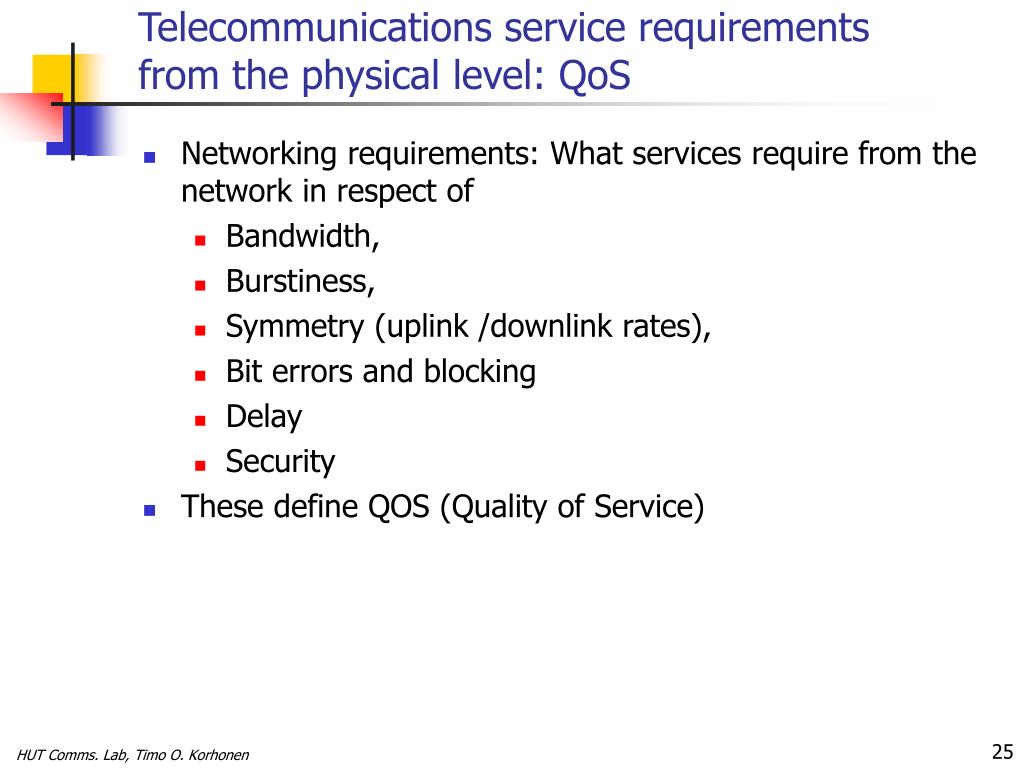 Telecommunications service requirements from the physical level: QoS

- Networking requirements: What services require from the network in respect of
  - Bandwidth,
  - Burstiness,
  - Symmetry (uplink /downlink rates),
  - Bit errors and blocking
  - Delay
  - Security
- These define QOS (Quality of Service)

HUT Comms. Lab, Timo O. Korhonen

25